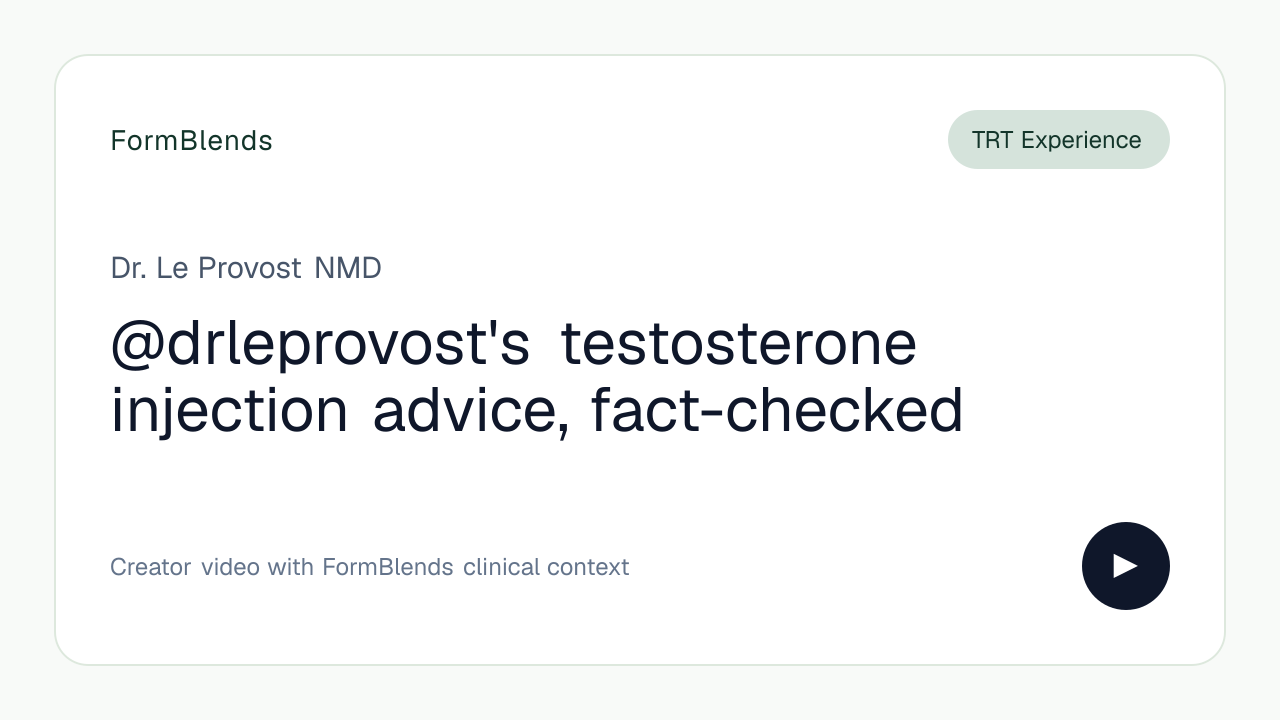 FormBlends

TRT Experience

Dr. Le Provost NMD

@drleprovost's testosterone injection advice, fact-checked

Creator video with FormBlends clinical context